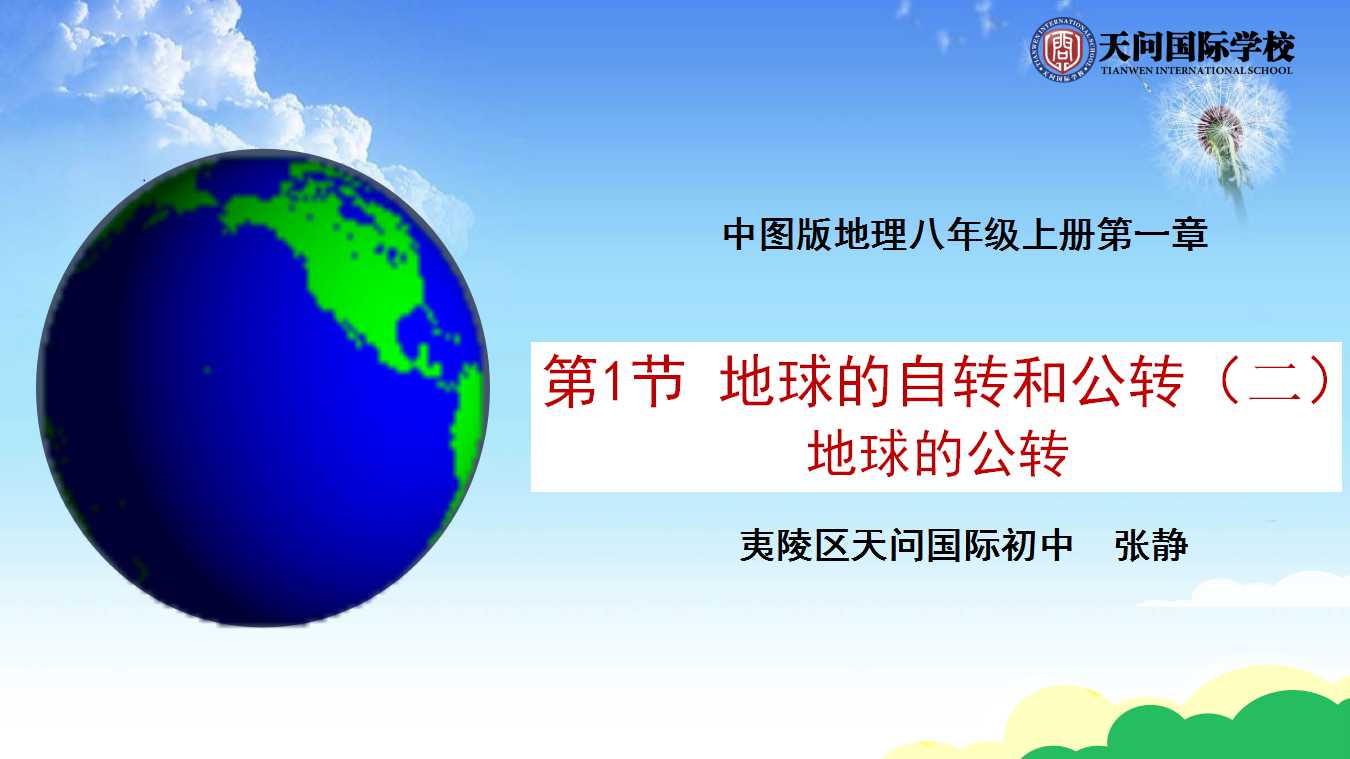 天问国际学校
TIANWEN INTERNATIONAL SCHOOL

中图版地理八年级上册第一章

第1节 地球的自转和公转（二）
地球的公转

夷陵区天问国际初中 张静